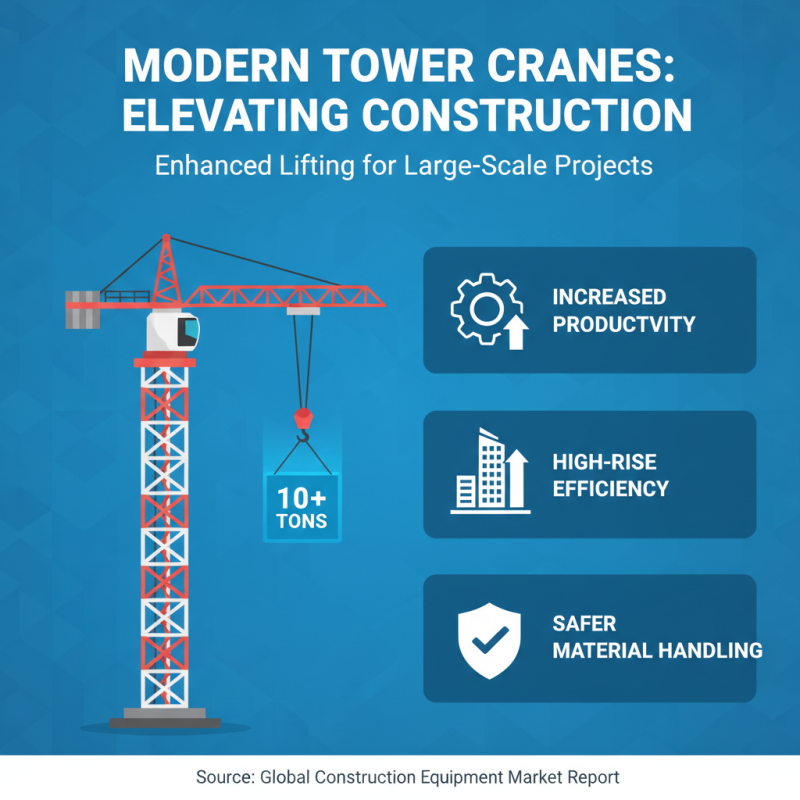 MODERN TOWER CRANES: ELEVATING CONSTRUCTION

Enhanced Lifting for Large-Scale Projects

10+ TONS

INCREASED PRODUCTVITY

HIGH-RISE EFFICIENCY

SAFER MATERIAL HANDLING

Source: Global Construction Equipment Market Report